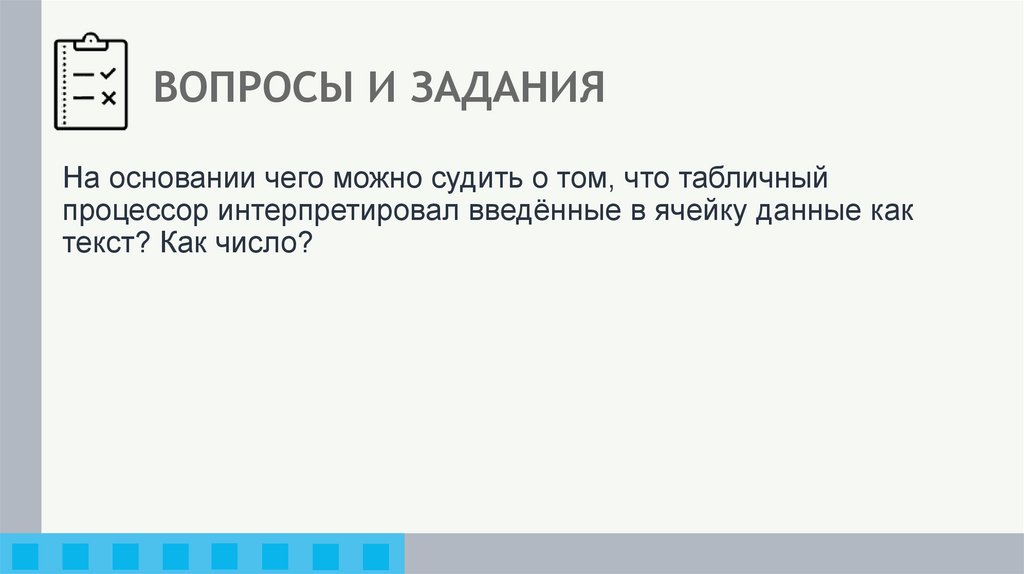 ВОПРОСЫ И ЗАДАНИЯ

На основании чего можно судить о том, что табличный процессор интерпретировал введённые в ячейку данные как текст? Как число?